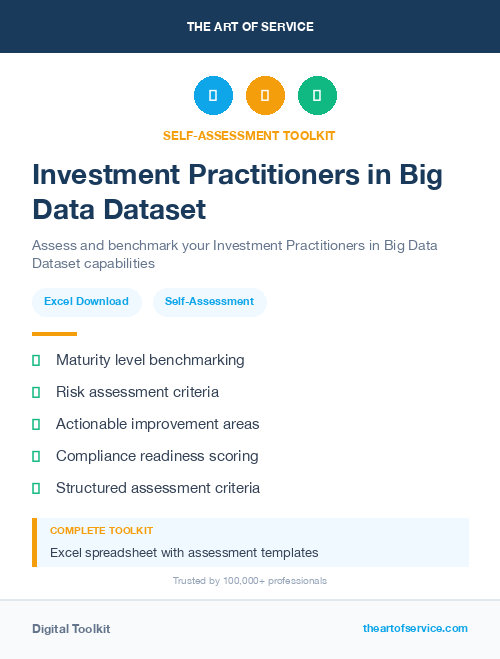 THE ART OF SERVICE

SELF-ASSESSMENT TOOLKIT

Investment Practitioners in Big Data Dataset

Assess and benchmark your Investment Practitioners in Big Data Dataset capabilities

Excel Download

Self-Assessment

Maturity level benchmarking

Risk assessment criteria

Actionable improvement areas

Compliance readiness scoring

Structured assessment criteria

COMPLETE TOOLKIT

Excel spreadsheet with assessment templates

Trusted by 100,000+ professionals

Digital Toolkit

theartofservice.com